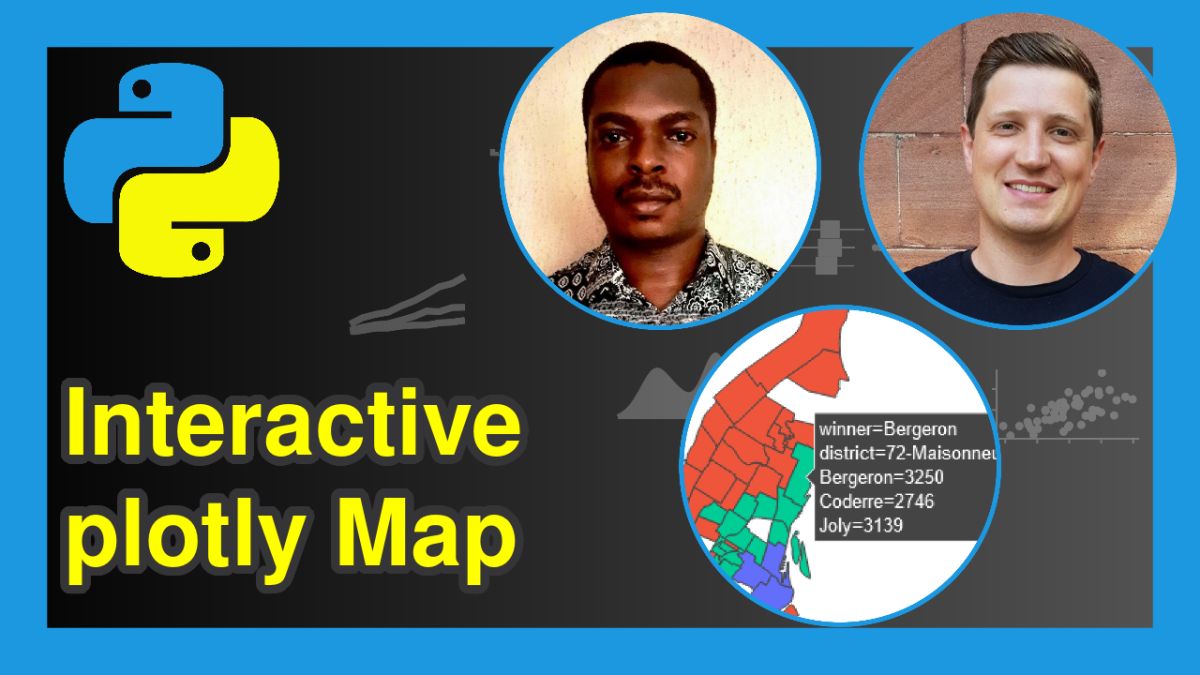 Interactive plotly Map

winner=Bergeron
district=72-Maisonneu
Bergeron=3250
Coderre=2746
Joly=3139